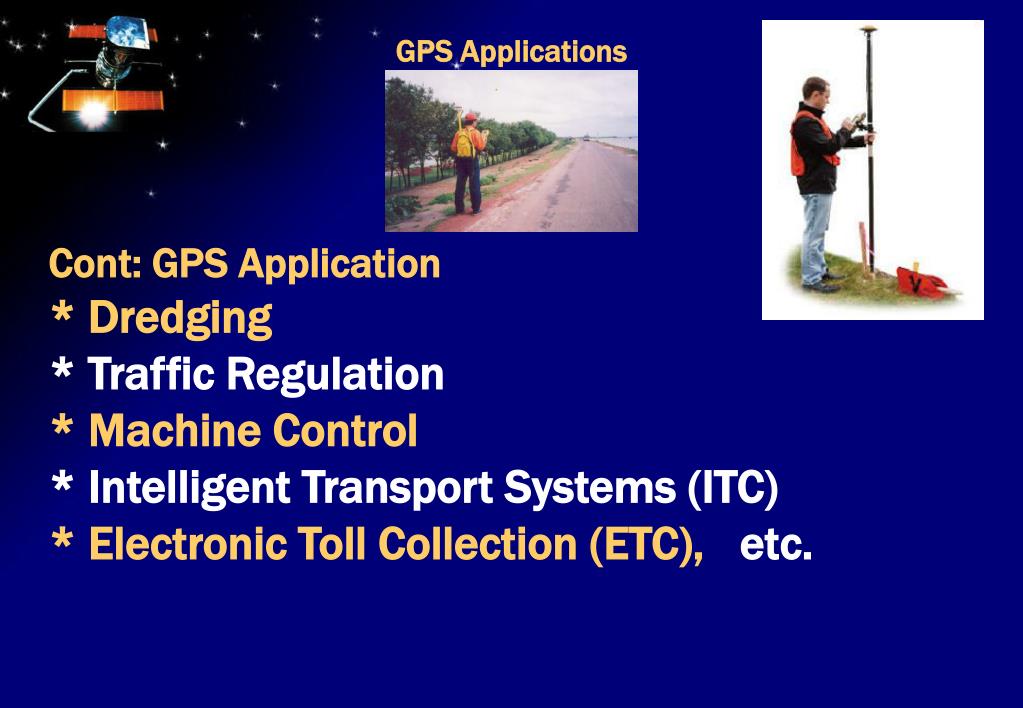 GPS Applications

Cont: GPS Application
* Dredging
* Traffic Regulation
* Machine Control
* Intelligent Transport Systems (ITC)
* Electronic Toll Collection (ETC), etc.